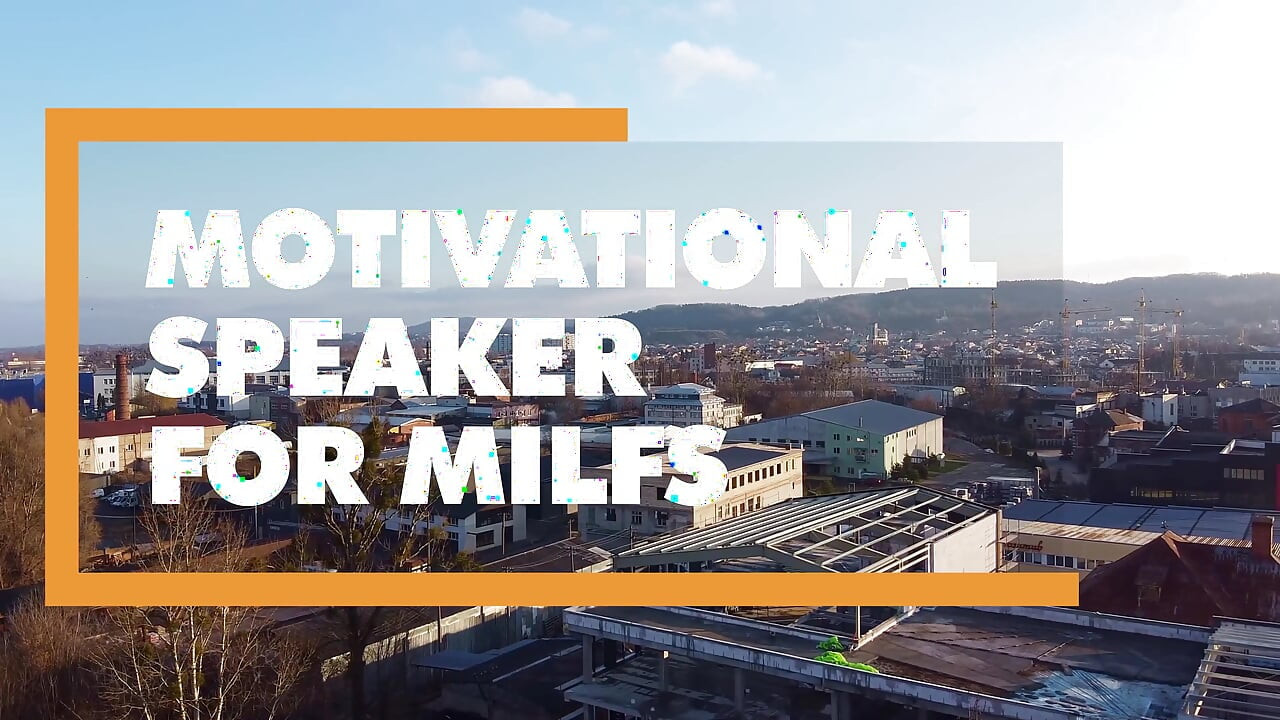 MOTIVATIONAL
SPEAKER
FOR MILFS